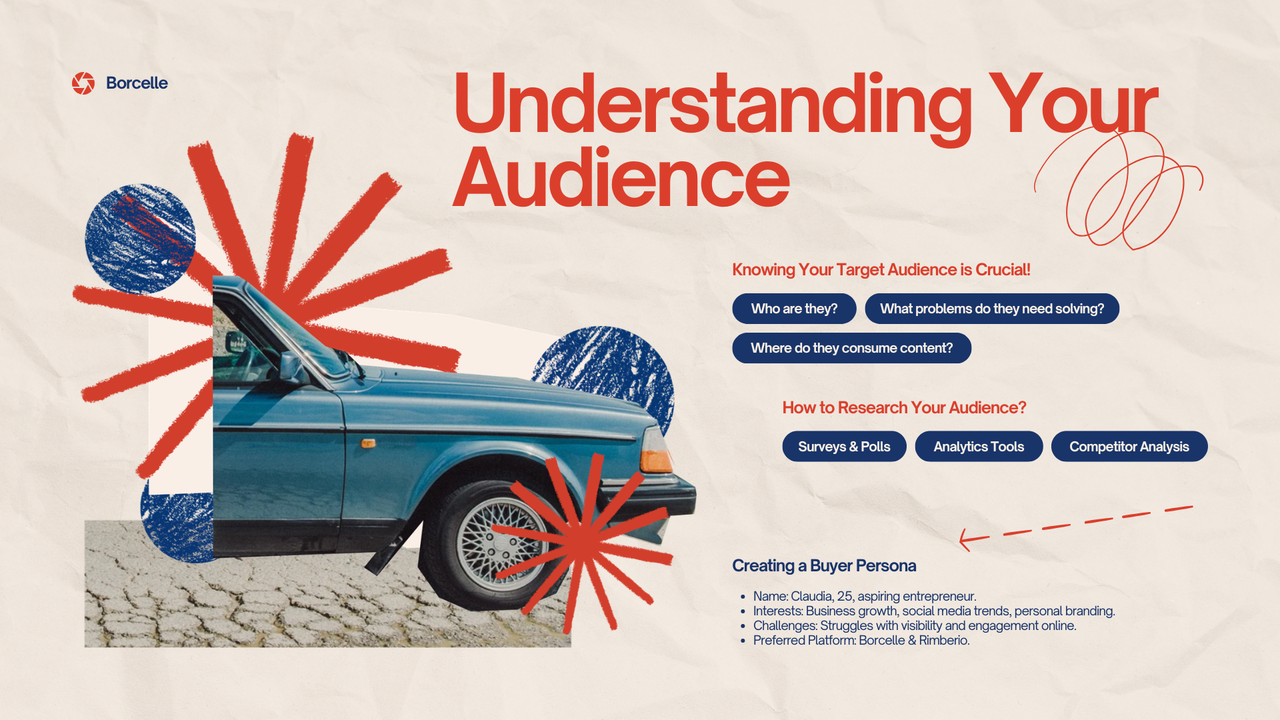 Borcelle

Understanding Your Audience

Knowing Your Target Audience is Crucial!

Who are they?

What problems do they need solving?

Where do they consume content?

How to Research Your Audience?

Surveys & Polls

Analytics Tools

Competitor Analysis

Creating a Buyer Persona

- Name: Claudia, 25, aspiring entrepreneur.
- Interests: Business growth, social media trends, personal branding.
- Challenges: Struggles with visibility and engagement online.
- Preferred Platform: Borcelle & Rimberio.